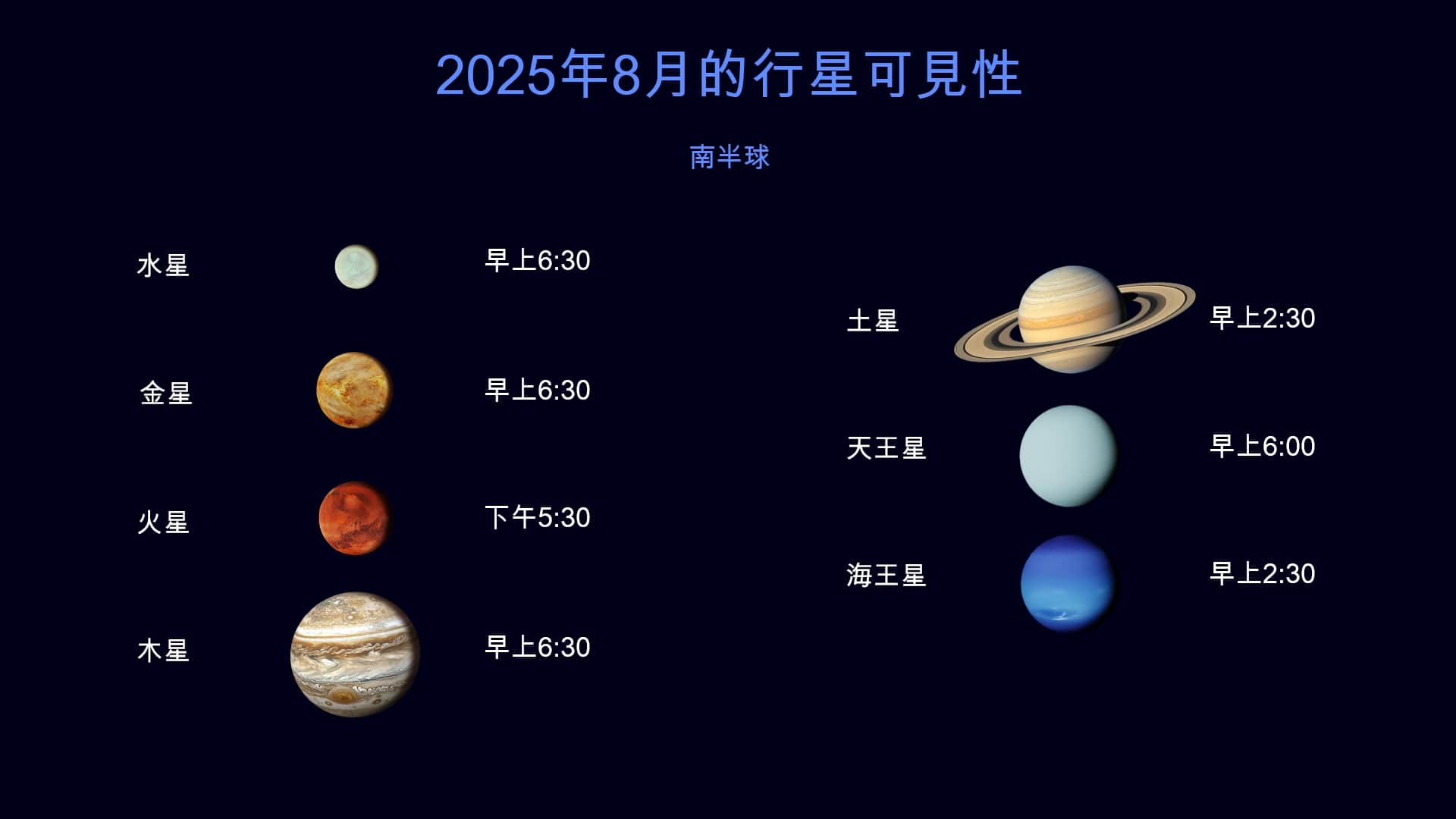 2025年8月的行星可見性

南半球

水星 早上6:30

金星 早上6:30

火星 下午5:30

木星 早上6:30

土星 早上2:30

天王星 早上6:00

海王星 早上2:30